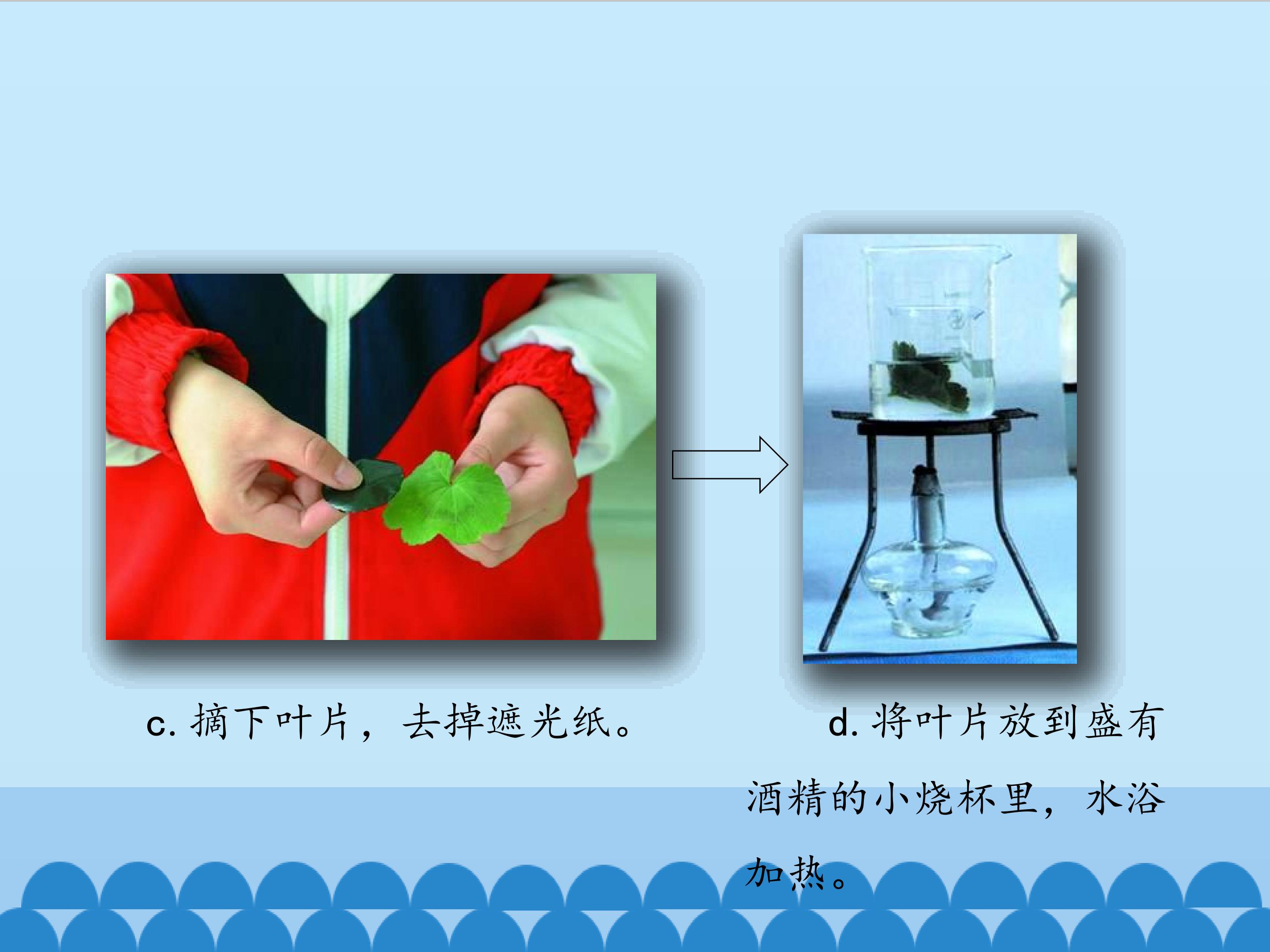 c. 摘下叶片，去掉遮光纸。

d. 将叶片放到盛有酒精的小烧杯里，水浴加热。